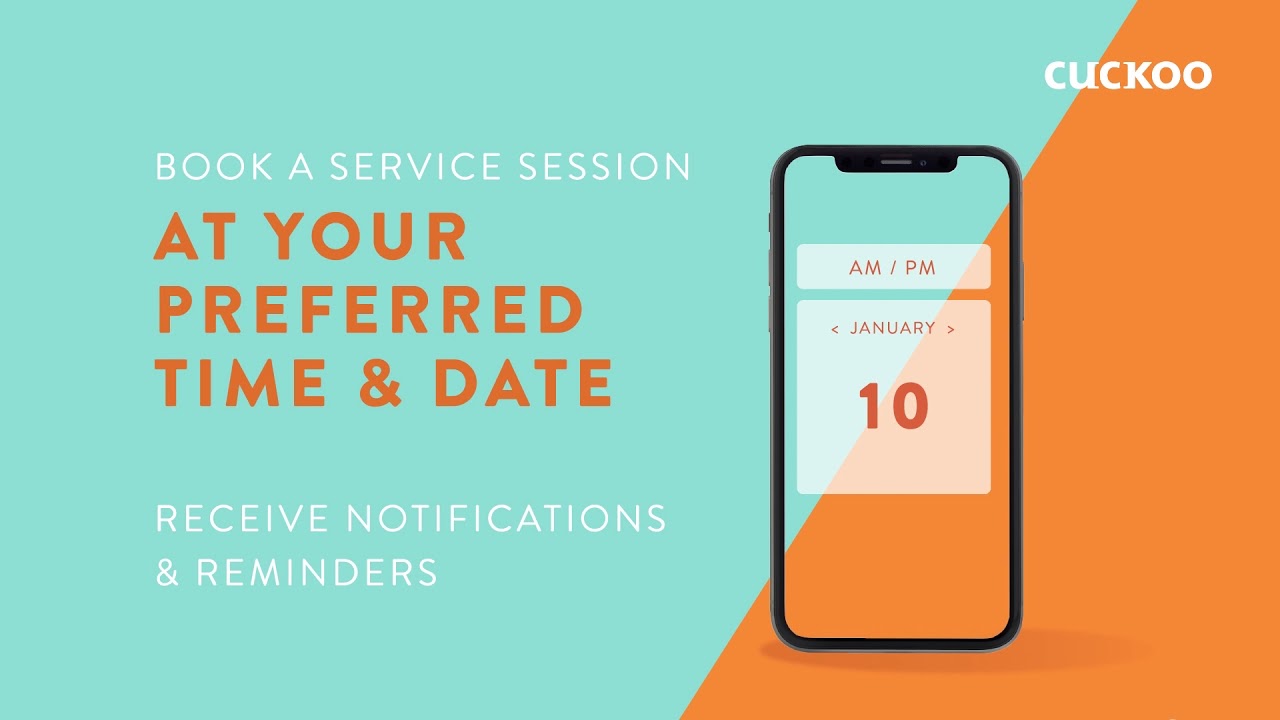 CUCKOO

BOOK A SERVICE SESSION
AT YOUR PREFERRED TIME & DATE

RECEIVE NOTIFICATIONS & REMINDERS

AM / PM

< JANUARY >

10